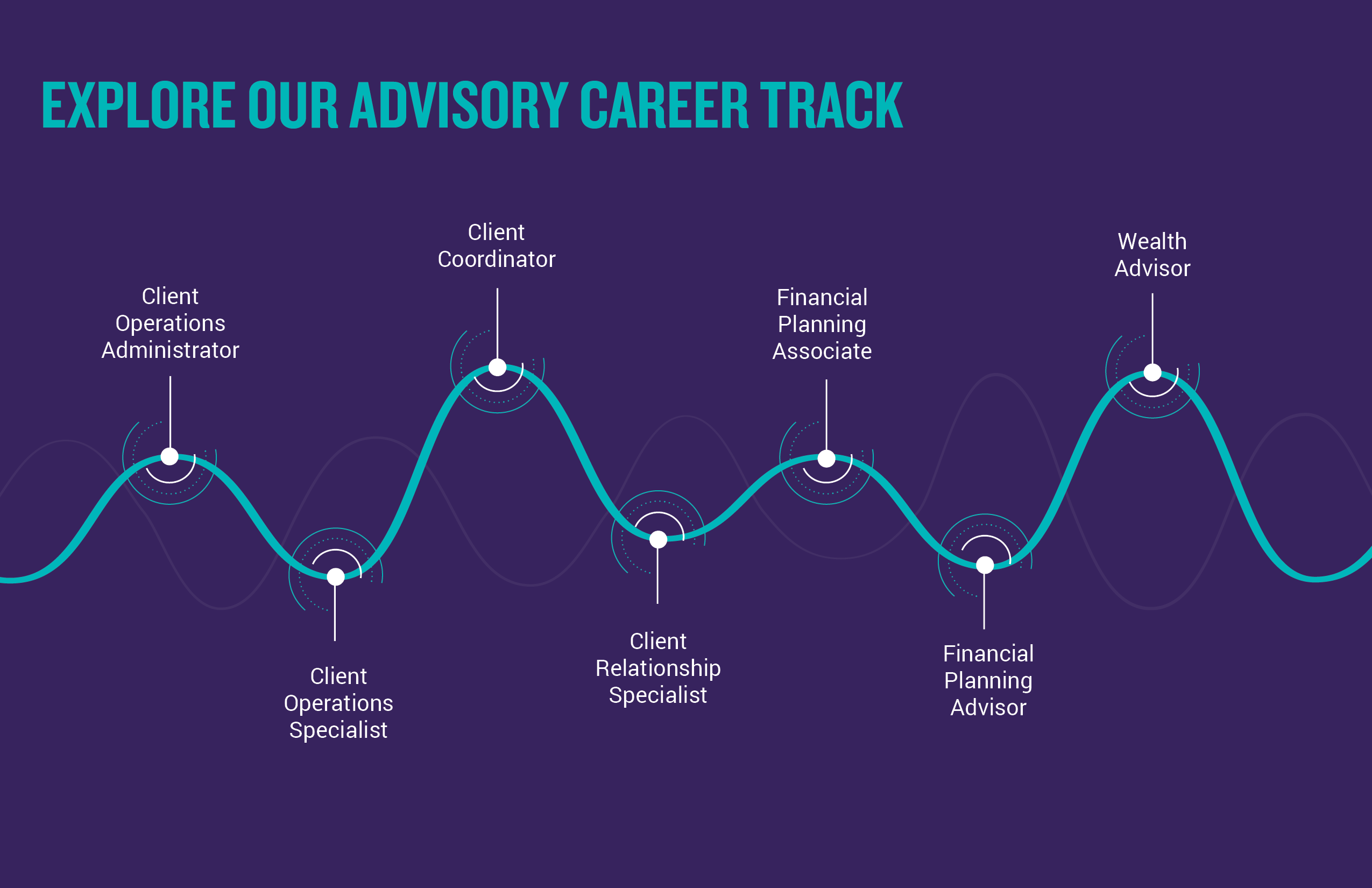 EXPLORE OUR ADVISORY CAREER TRACK

Client Operations Administrator

Client Operations Specialist

Client Coordinator

Client Relationship Specialist

Financial Planning Associate

Financial Planning Advisor

Wealth Advisor